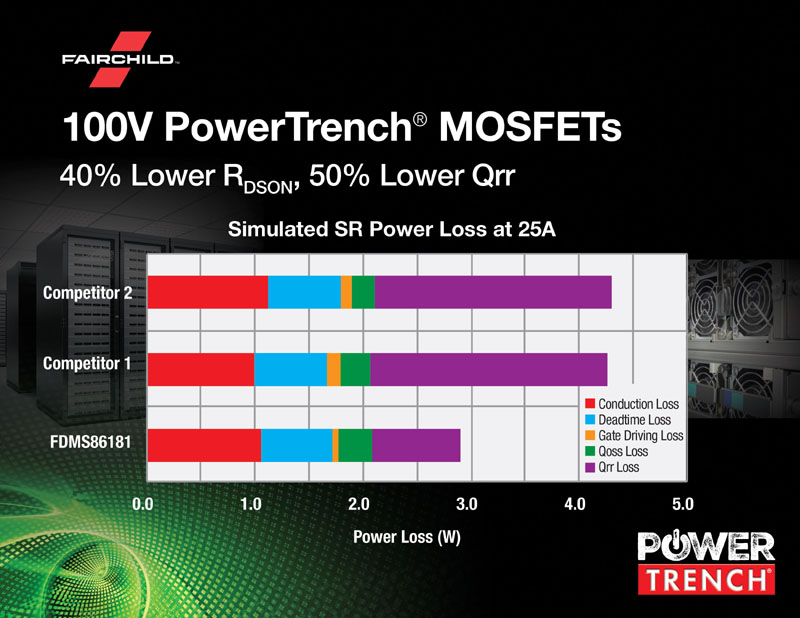 FAIRCHILD

100V PowerTrench® MOSFETs

40% Lower $R_{DSON}$, 50% Lower Qrr

Simulated SR Power Loss at 25A

Competitor 2

Competitor 1

FDMS86181

Conduction Loss
Deadtime Loss
Gate Driving Loss
Qoss Loss
Qrr Loss

0.0 1.0 2.0 3.0 4.0 5.0

Power Loss (W)

POWER TRENCH®